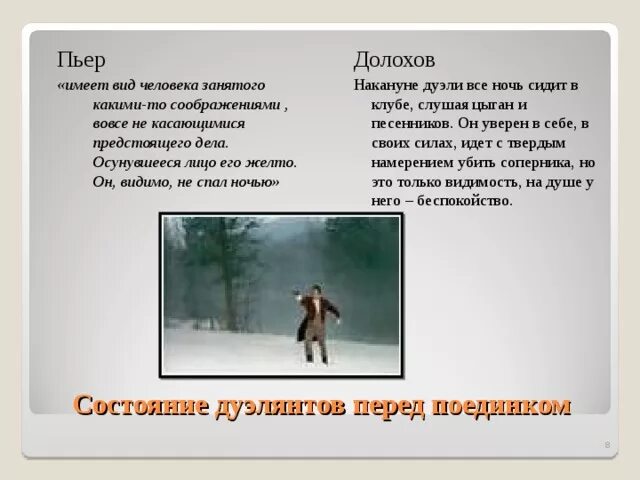 Пьер

«имеет вид человека занятого какими-то соображениями , вовсе не касающимися предстоящего дела. Осунувшееся лицо его желто. Он, видимо, не спал ночью»

Долохов

Накануне дуэли все ночь сидит в клубе, слушая цыган и песенников. Он уверен в себе, в своих силах, идет с твердым намерением убить соперника, но это только видимость, на душе у него – беспокойство.

Состояние дуэлянтов перед поединком

8